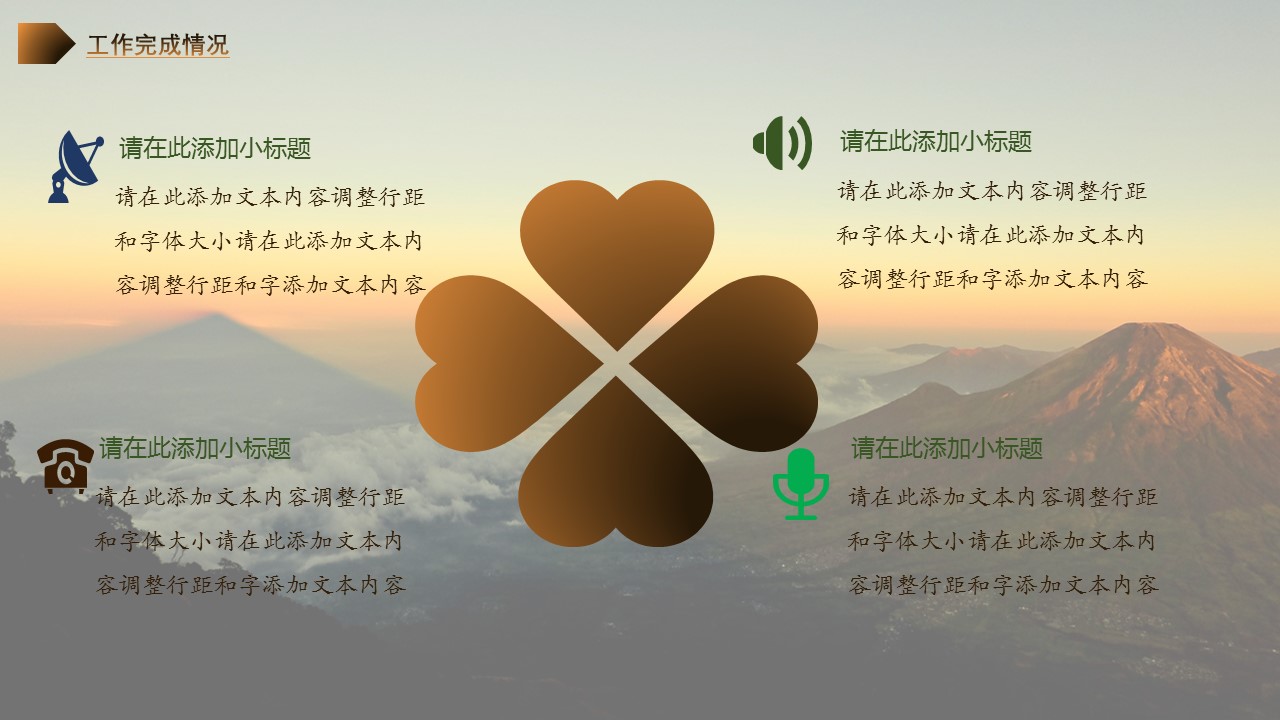 工作完成情况

请在此添加小标题

请在此添加文本内容调整行距和字体大小请在此添加文本内容调整行距和字添加文本内容

请在此添加小标题

请在此添加文本内容调整行距和字体大小请在此添加文本内容调整行距和字添加文本内容

请在此添加小标题

请在此添加文本内容调整行距和字体大小请在此添加文本内容调整行距和字添加文本内容

请在此添加小标题

请在此添加文本内容调整行距和字体大小请在此添加文本内容调整行距和字添加文本内容